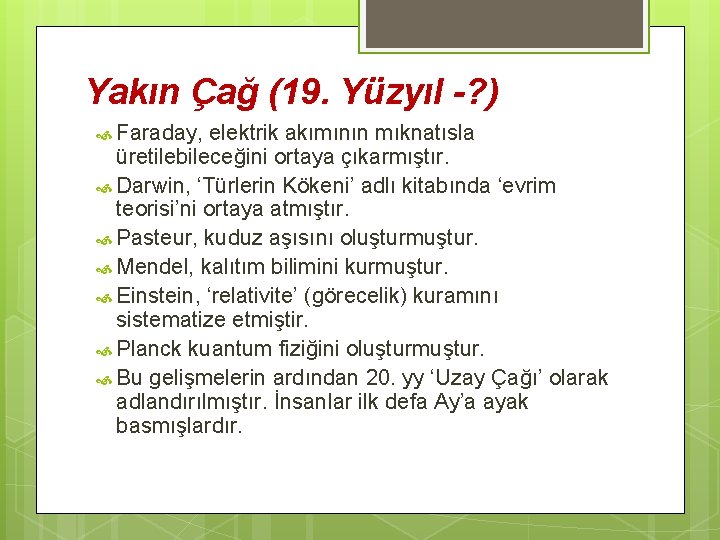 Yakın Çağ (19. Yüzyıl -?)

Faraday, elektrik akımının mıknatısla üretilebileceğini ortaya çıkarmıştır.

Darwin, ‘Türlerin Kökeni’ adlı kitabında ‘evrim teorisi’ni ortaya atmıştır.

Pasteur, kuduz aşısını oluşturmuştur.

Mendel, kalıtım bilimini kurmuştur.

Einstein, ‘relativite’ (görecelik) kuramını sistematize etmiştir.

Planck kuantum fiziğini oluşturmuştur.

Bu gelişmelerin ardından 20. yy ‘Uzay Çağı’ olarak adlandırılmıştır. İnsanlar ilk defa Ay’a ayak basmışlardır.